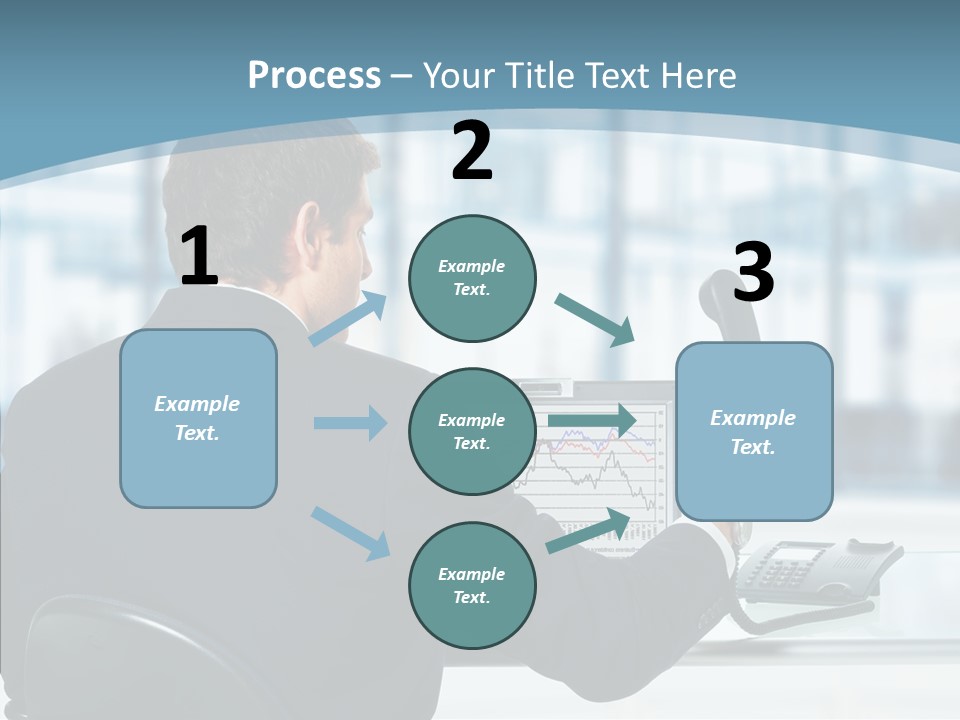 Process – Your Title Text Here

1

Example Text.

2

Example Text.

Example Text.

Example Text.

3

Example Text.